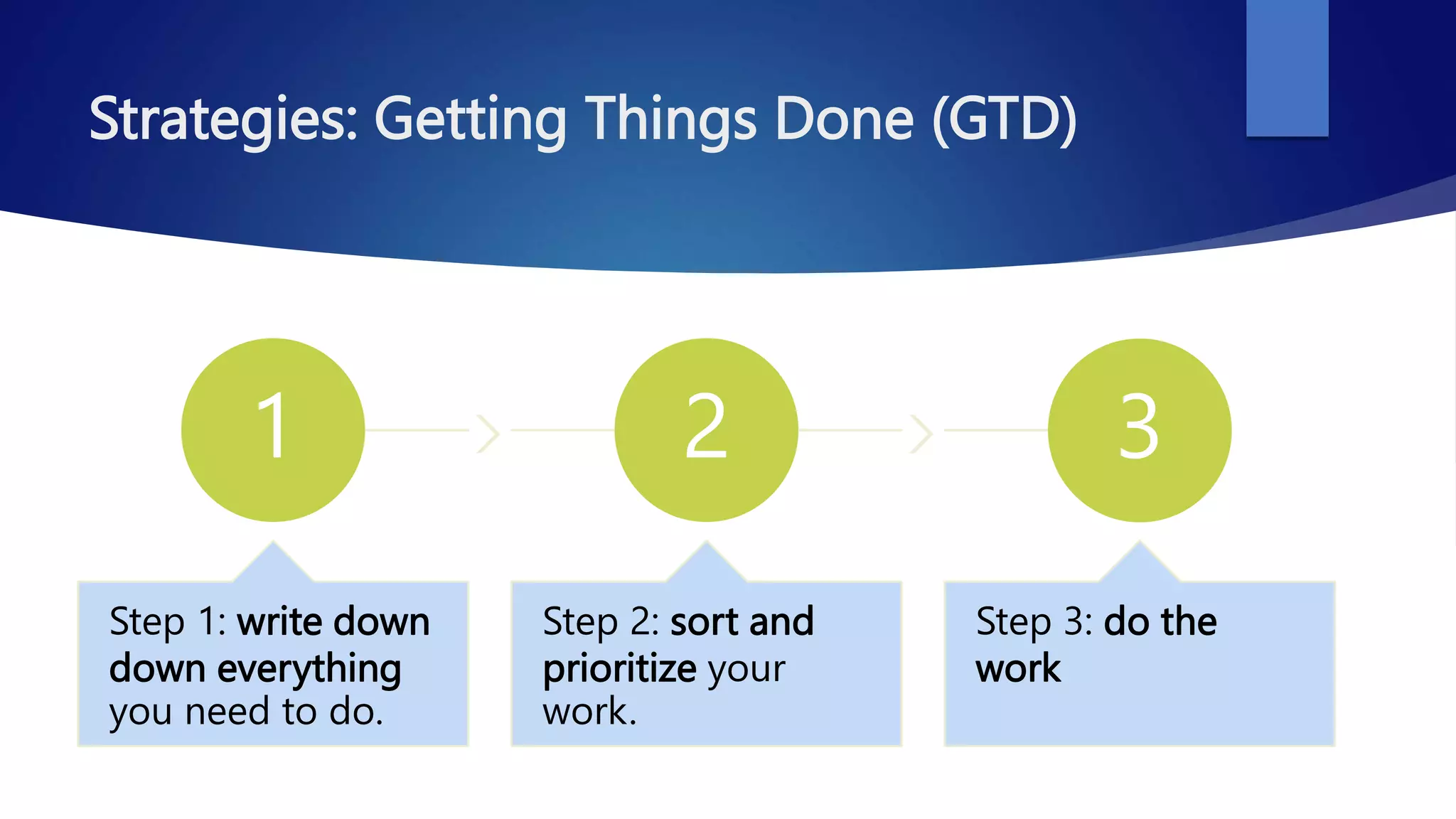 Strategies: Getting Things Done (GTD)

1

2

3

Step 1: write down down everything you need to do.

Step 2: sort and prioritize your work.

Step 3: do the work